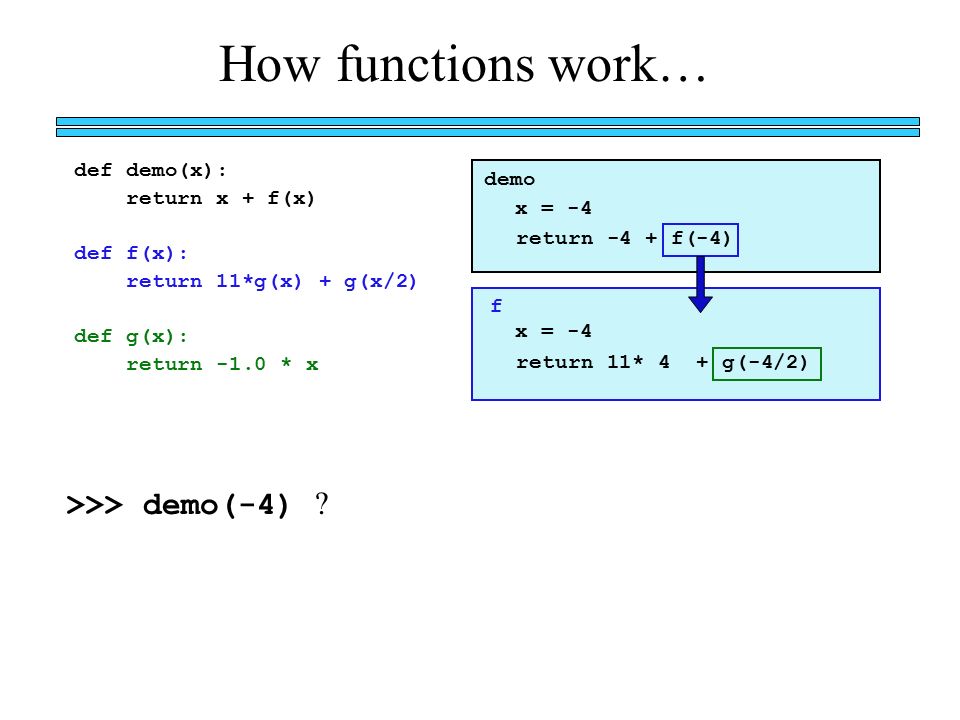 How functions work…

def demo(x):
    return x + f(x)

def f(x):
    return 11*g(x) + g(x/2)

def g(x):
    return -1.0 * x

demo
  x = -4
  return -4 + f(-4)

f
  x = -4
  return 11* 4 + g(-4/2)

>>> demo(-4) ?